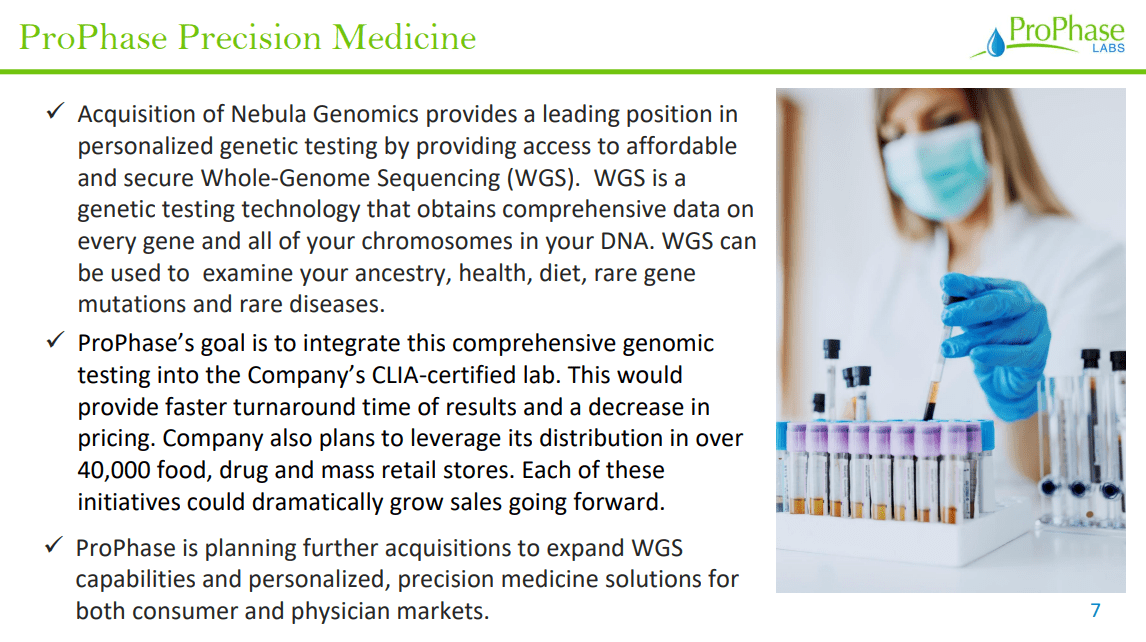 ProPhase Precision Medicine

ProPhase LABS

✓ Acquisition of Nebula Genomics provides a leading position in personalized genetic testing by providing access to affordable and secure Whole-Genome Sequencing (WGS). WGS is a genetic testing technology that obtains comprehensive data on every gene and all of your chromosomes in your DNA. WGS can be used to examine your ancestry, health, diet, rare gene mutations and rare diseases.

✓ ProPhase's goal is to integrate this comprehensive genomic testing into the Company's CLIA-certified lab. This would provide faster turnaround time of results and a decrease in pricing. Company also plans to leverage its distribution in over 40,000 food, drug and mass retail stores. Each of these initiatives could dramatically grow sales going forward.

✓ ProPhase is planning further acquisitions to expand WGS capabilities and personalized, precision medicine solutions for both consumer and physician markets.

7